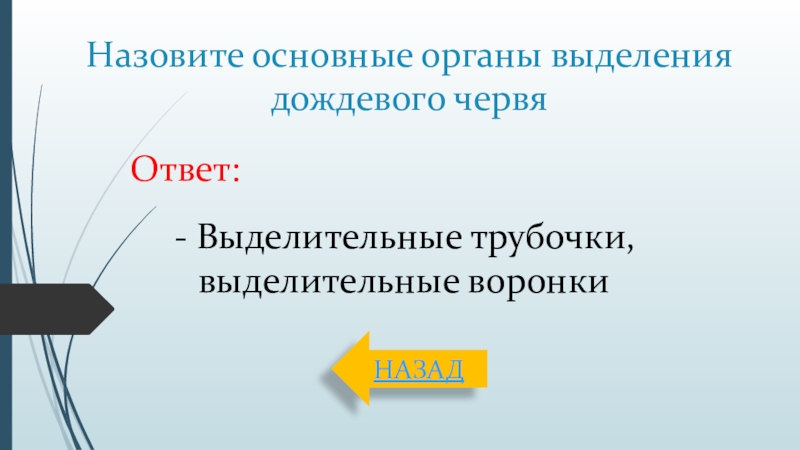 Назовите основные органы выделения дождевого червя

Ответ:

- Выделительные трубочки, выделительные воронки

НАЗАД